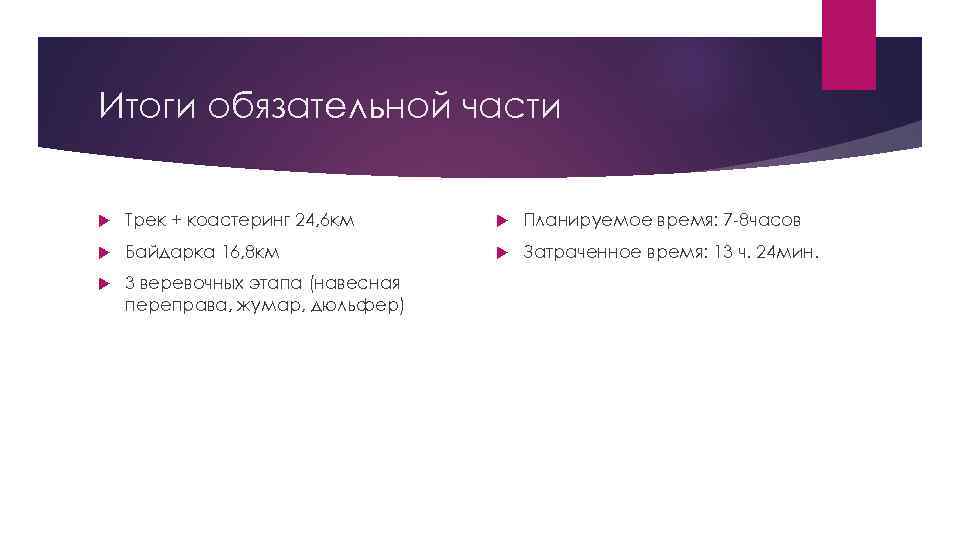 Итоги обязательной части

Трек + коастеринг 24,6км

Байдарка 16,8км

3 веревочных этапа (навесная переправа, жумар, дюльфер)

Планируемое время: 7-8часов

Затраченное время: 13 ч. 24мин.